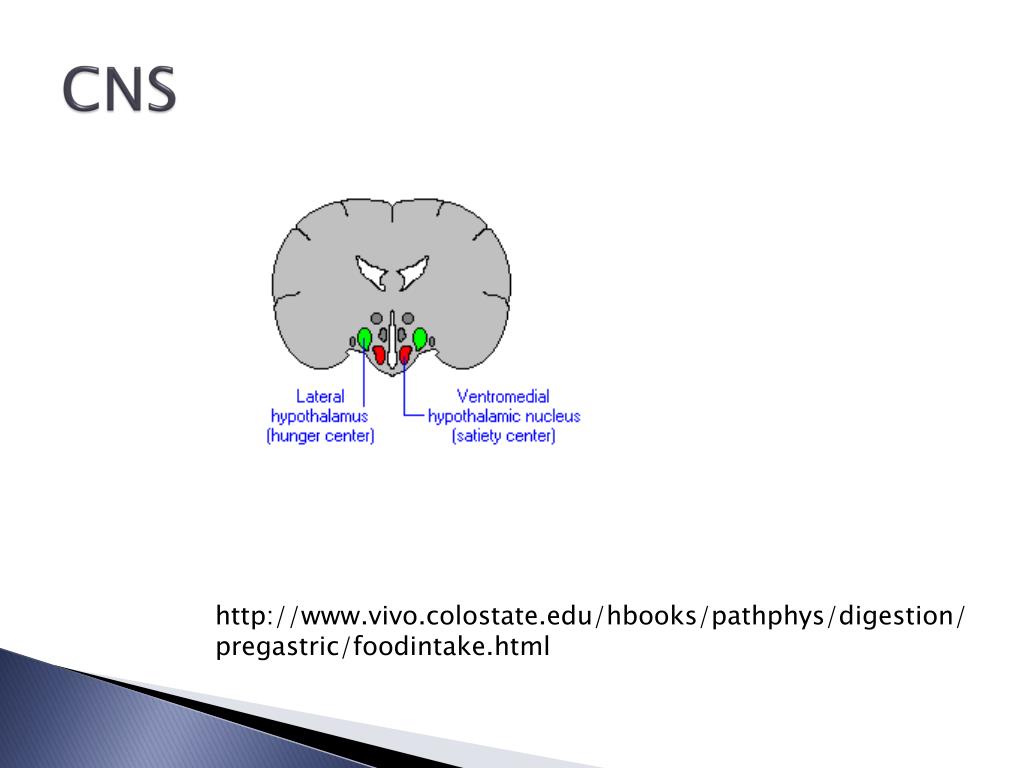 CNS

Lateral hypothalamus (hunger center)

Ventromedial hypothalamic nucleus (satiety center)

http://www.vivo.colostate.edu/hbooks/pathphys/digestion/pregastric/foodintake.html